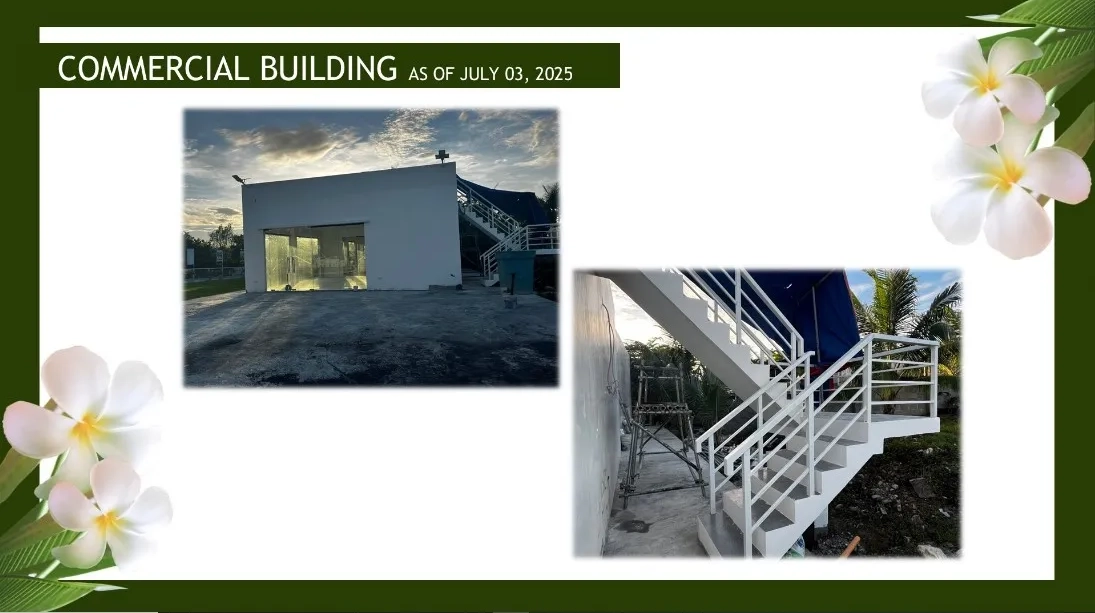 COMMERCIAL BUILDING AS OF JULY 03, 2025